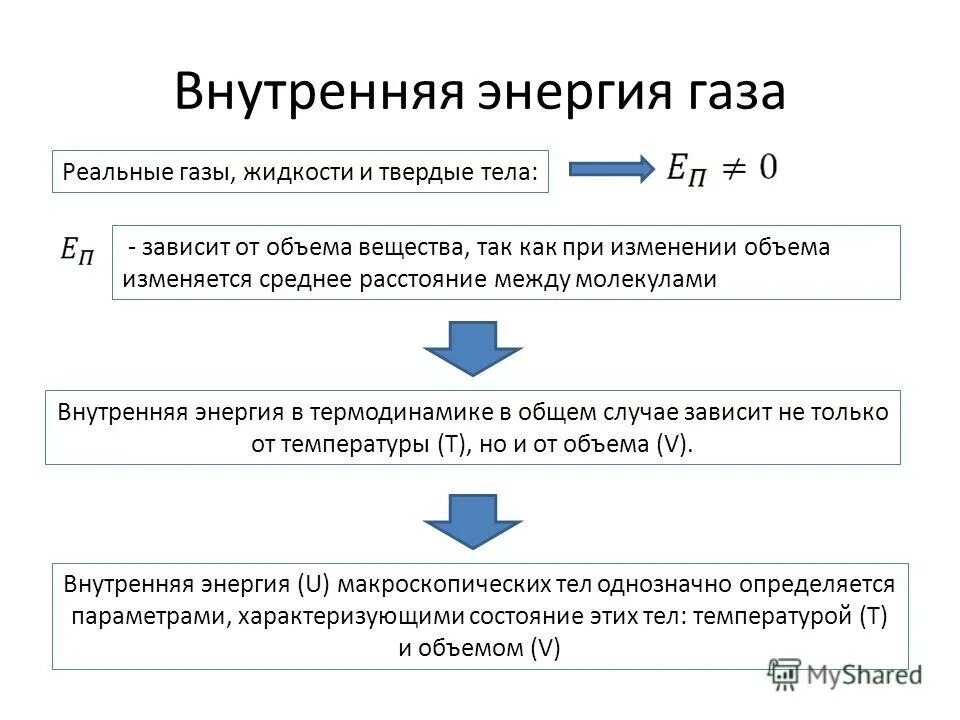 Внутренняя энергия газа

Реальные газы, жидкости и твердые тела:

$E_П \neq 0$

$E_П$

- зависит от объема вещества, так как при изменении объема изменяется среднее расстояние между молекулами

Внутренняя энергия в термодинамике в общем случае зависит не только от температуры (T), но и от объема (V).

Внутренняя энергия (U) макроскопических тел однозначно определяется параметрами, характеризующими состояние этих тел: температурой (T) и объемом (V)

MyShared